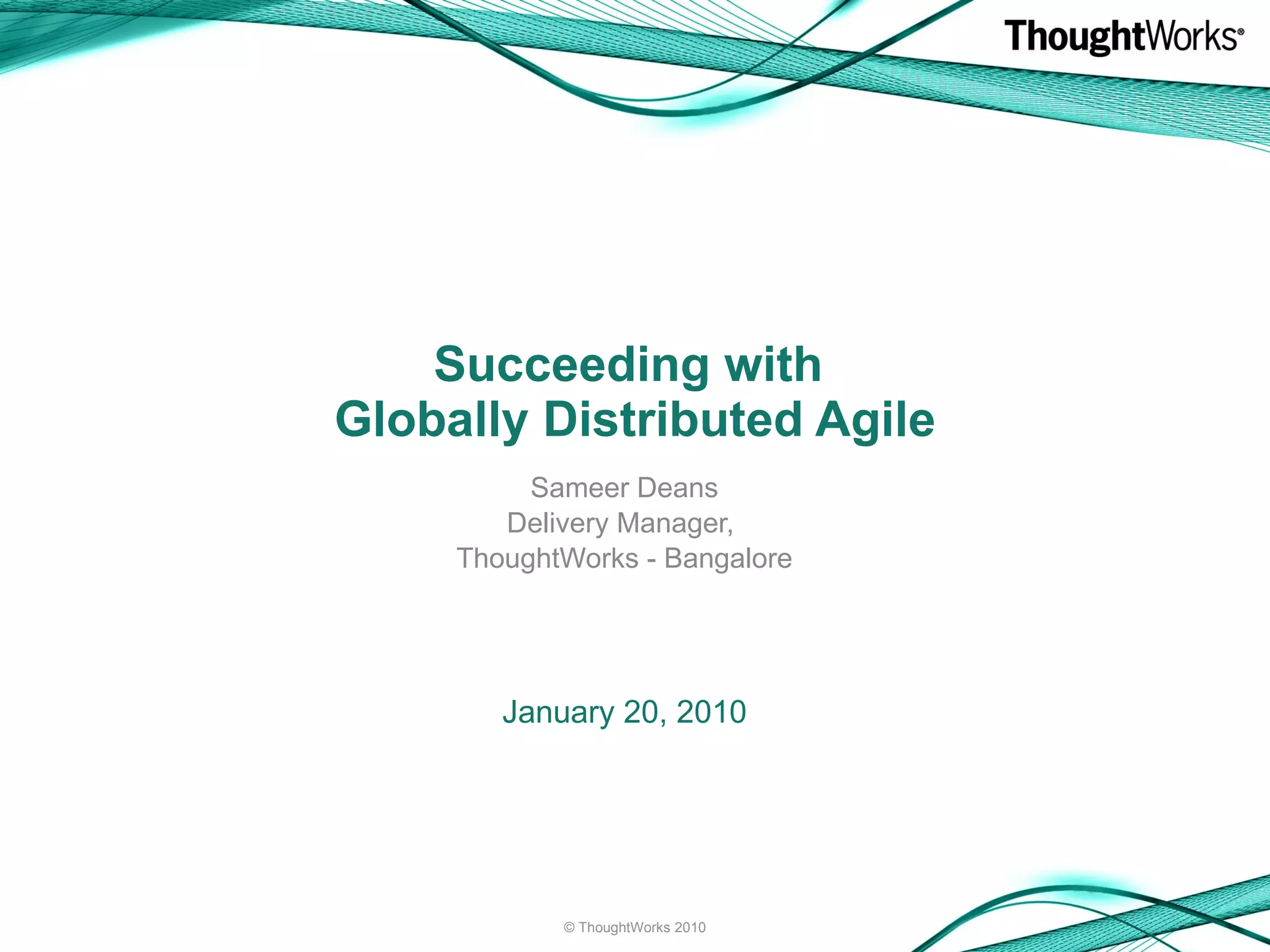 ThoughtWorks®

Succeeding with
Globally Distributed Agile

Sameer Deans
Delivery Manager,
ThoughtWorks - Bangalore

January 20, 2010

© ThoughtWorks 2010